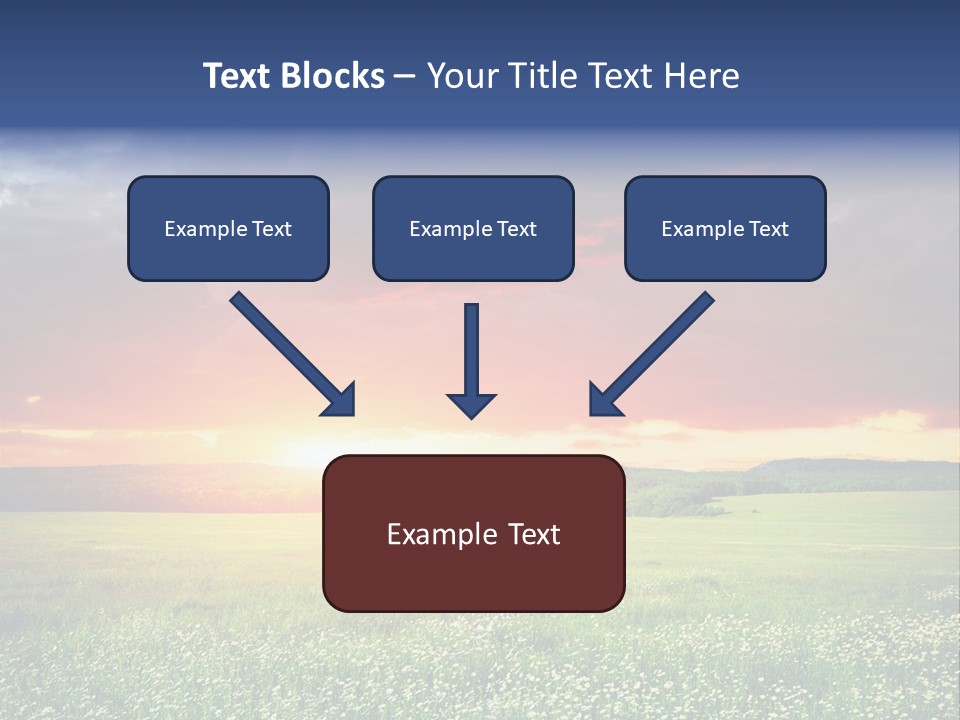 Text Blocks – Your Title Text Here

Example Text

Example Text

Example Text

Example Text